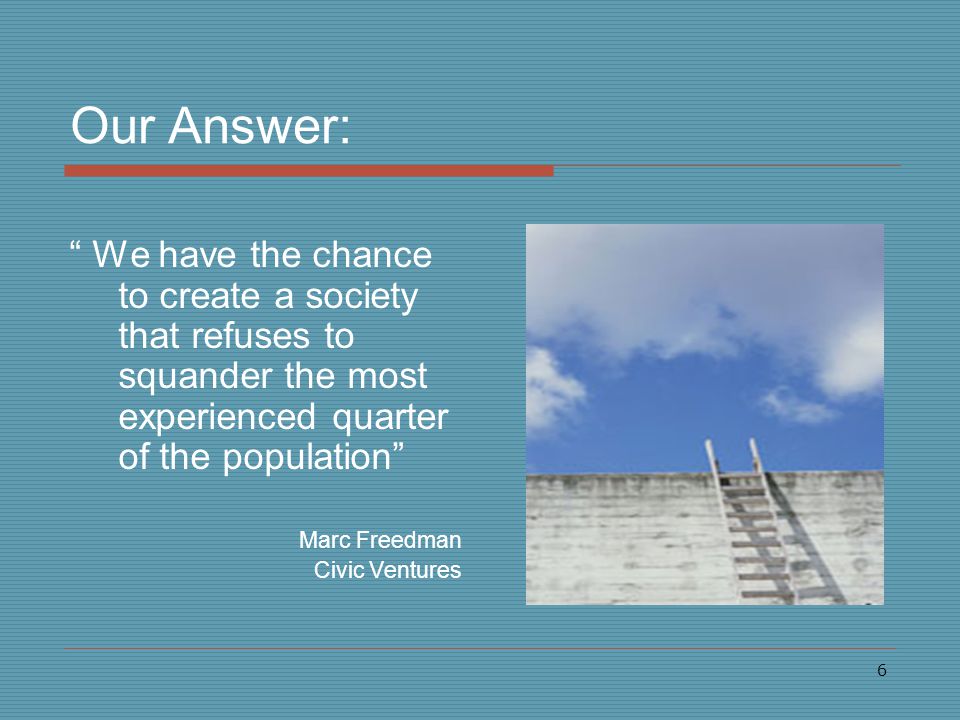 Our Answer:

“ We have the chance to create a society that refuses to squander the most experienced quarter of the population”

Marc Freedman
Civic Ventures

6